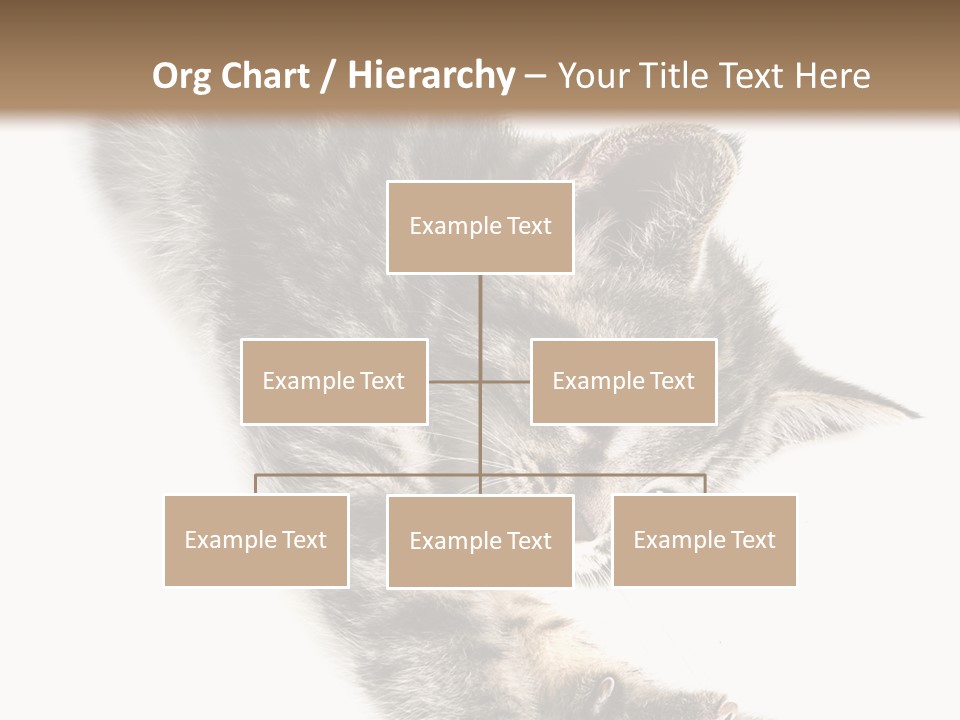 Org Chart / Hierarchy – Your Title Text Here

Example Text

Example Text

Example Text

Example Text

Example Text

Example Text